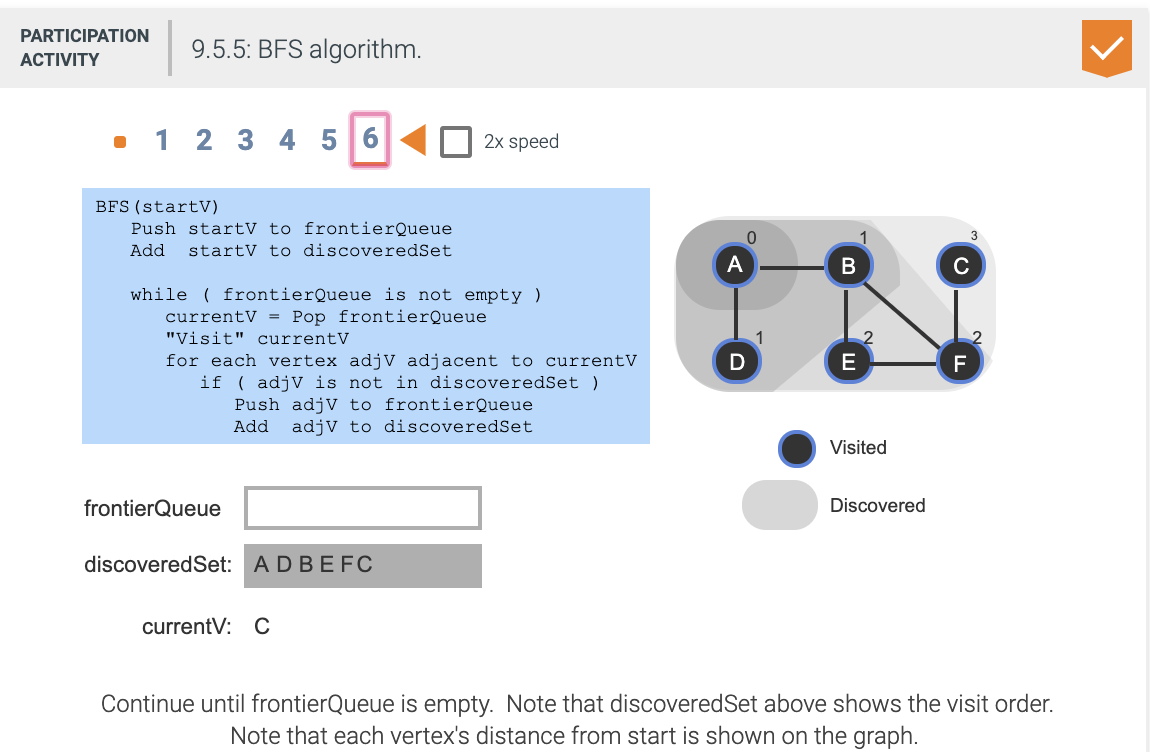 PARTICIPATION ACTIVITY

9.5.5: BFS algorithm.

1 2 3 4 5 6

2x speed

BFS(startV)
   Push startV to frontierQueue
   Add  startV to discoveredSet

   while ( frontierQueue is not empty )
      currentV = Pop frontierQueue
      "Visit" currentV
      for each vertex adjV adjacent to currentV
         if ( adjV is not in discoveredSet )
            Push adjV to frontierQueue
            Add  adjV to discoveredSet

0 A
1 B
3 C
1 D
2 E
2 F

Visited

Discovered

frontierQueue

discoveredSet: A D B E F C

currentV: C

Continue until frontierQueue is empty. Note that discoveredSet above shows the visit order. Note that each vertex's distance from start is shown on the graph.